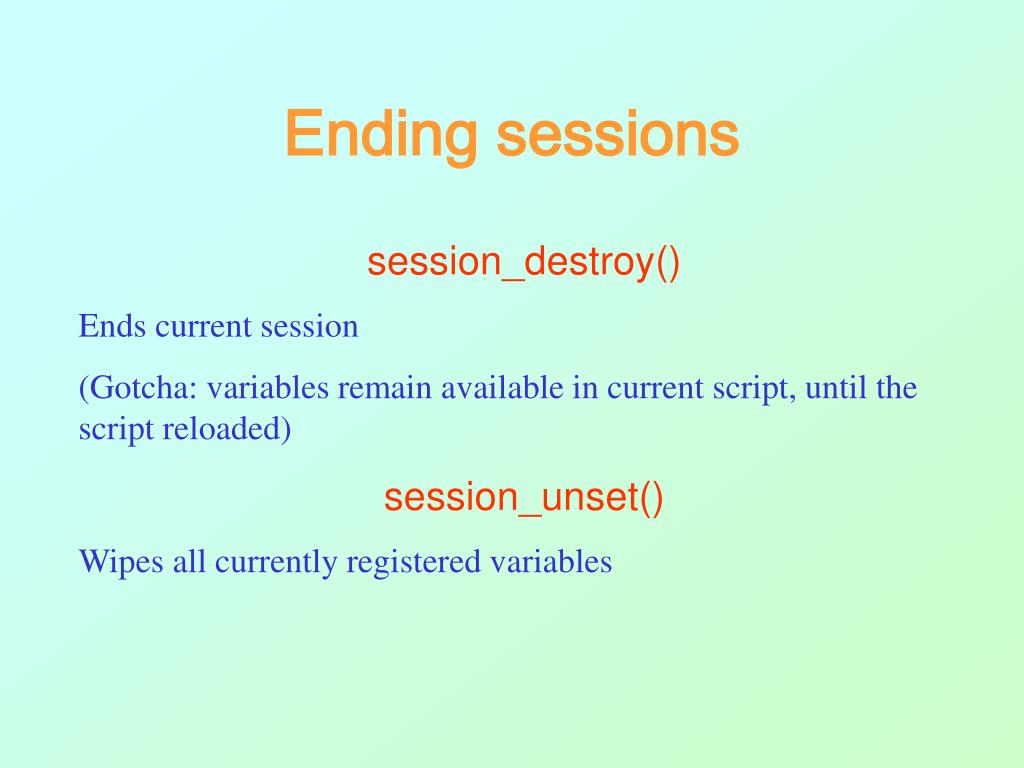 Ending sessions

session_destroy()

Ends current session

(Gotcha: variables remain available in current script, until the script reloaded)

session_unset()

Wipes all currently registered variables